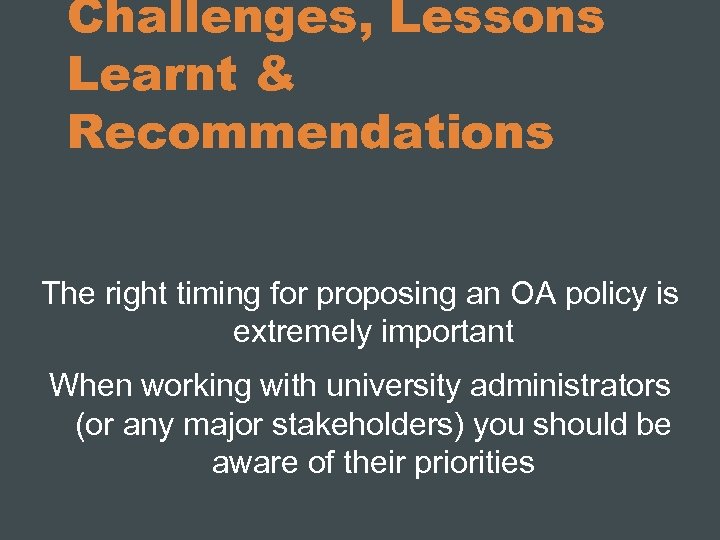 Challenges, Lessons Learnt & Recommendations

The right timing for proposing an OA policy is extremely important

When working with university administrators (or any major stakeholders) you should be aware of their priorities